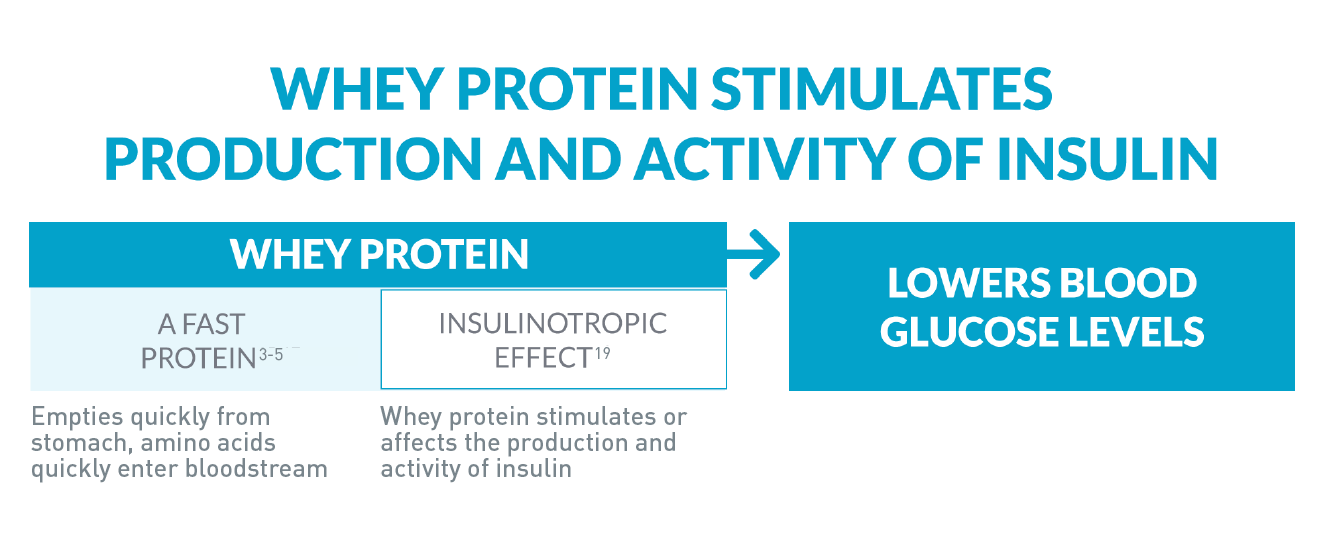 WHEY PROTEIN STIMULATES PRODUCTION AND ACTIVITY OF INSULIN

WHEY PROTEIN

A FAST PROTEIN$^{3-5}$

Empties quickly from stomach, amino acids quickly enter bloodstream

INSULINOTROPIC EFFECT$^{19}$

Whey protein stimulates or affects the production and activity of insulin

LOWERS BLOOD GLUCOSE LEVELS